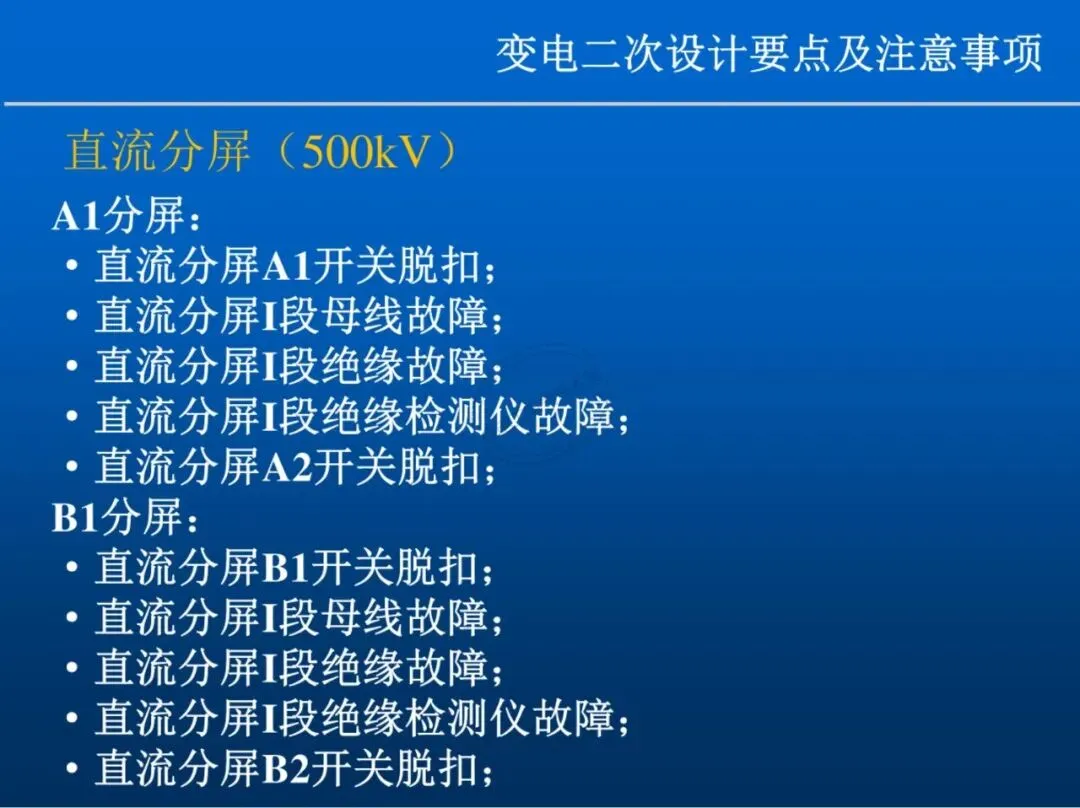 变电二次设计要点及注意事项

直流分屏（500kV）

A1分屏：
• 直流分屏A1开关脱扣；
• 直流分屏I段母线故障；
• 直流分屏I段绝缘故障；
• 直流分屏I段绝缘检测仪故障；
• 直流分屏A2开关脱扣；

B1分屏：
• 直流分屏B1开关脱扣；
• 直流分屏I段母线故障；
• 直流分屏I段绝缘故障；
• 直流分屏I段绝缘检测仪故障；
• 直流分屏B2开关脱扣；